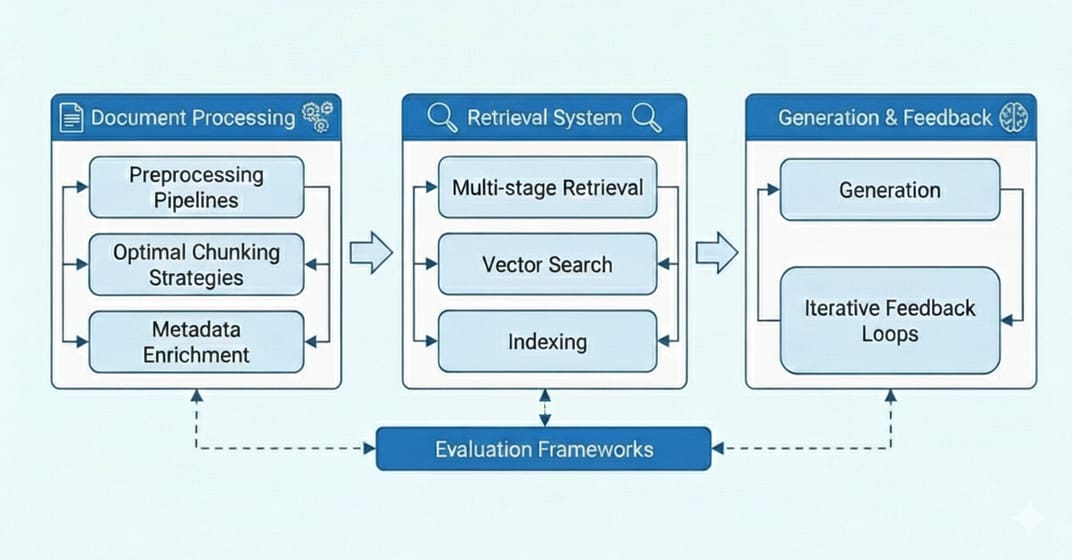 Document Processing

Preprocessing Pipelines

Optimal Chunking Strategies

Metadata Enrichment

Retrieval System

Multi-stage Retrieval

Vector Search

Indexing

Generation & Feedback

Generation

Iterative Feedback Loops

Evaluation Frameworks